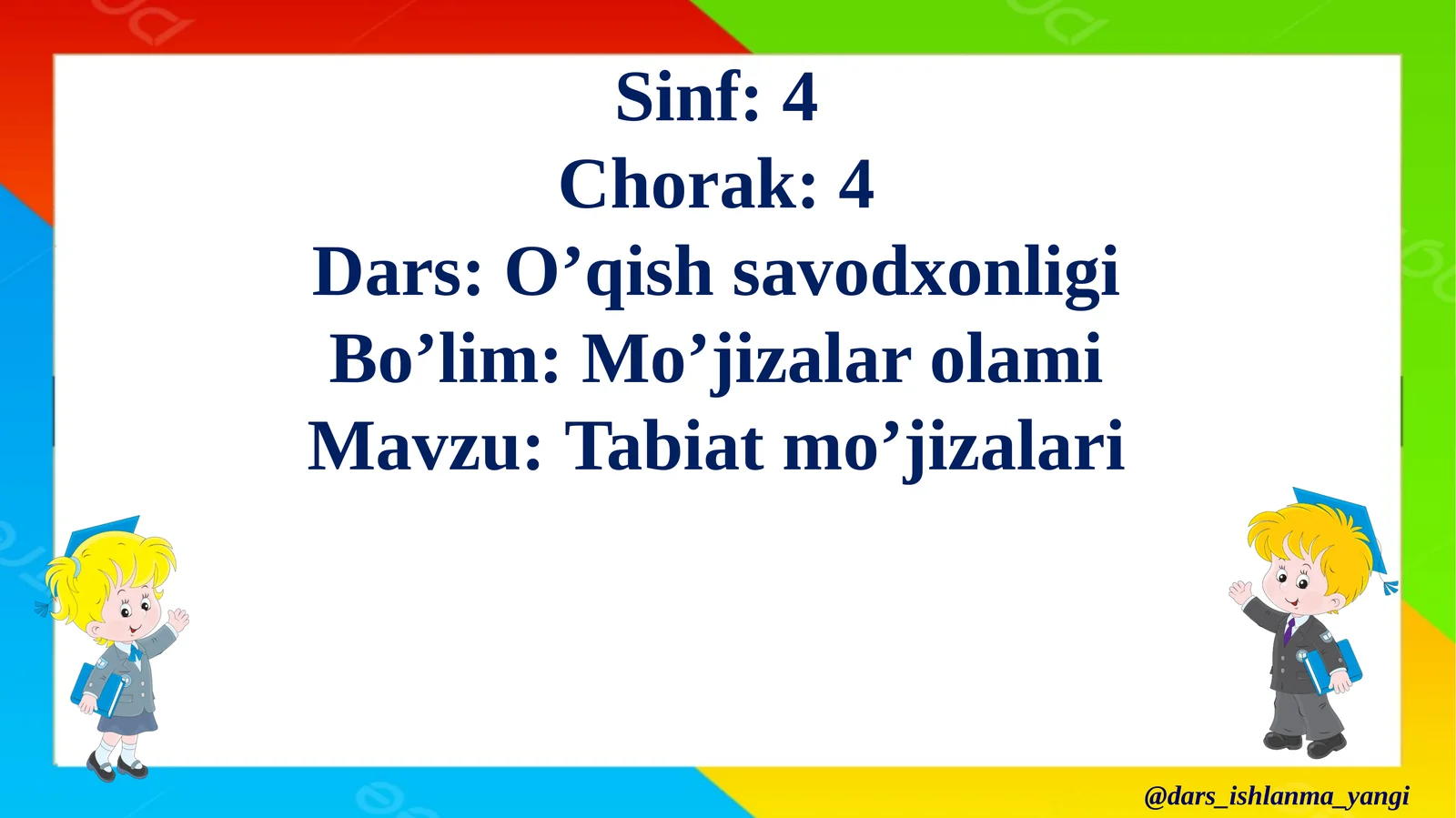 Sinf: 4
Chorak: 4
Dars: O’qish savodxonligi
Bo’lim: Mo’jizalar olami
Mavzu: Tabiat mo’jizalari

@dars_ishlanma_yangi